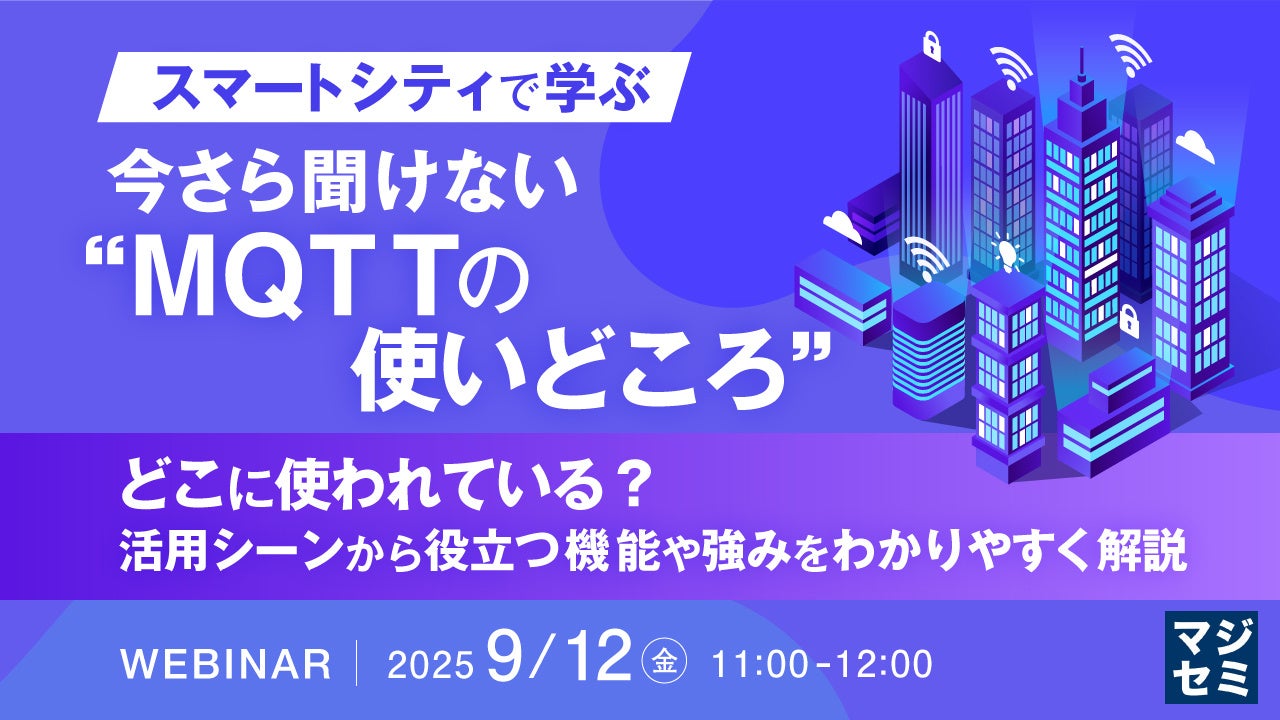 スマートシティで学ぶ
今さら聞けない
“MQTTの
使いどころ”

どこに使われている？
活用シーンから役立つ機能や強みをわかりやすく解説

WEBINAR | 2025 9/12 金 11:00-12:00

マジセミ